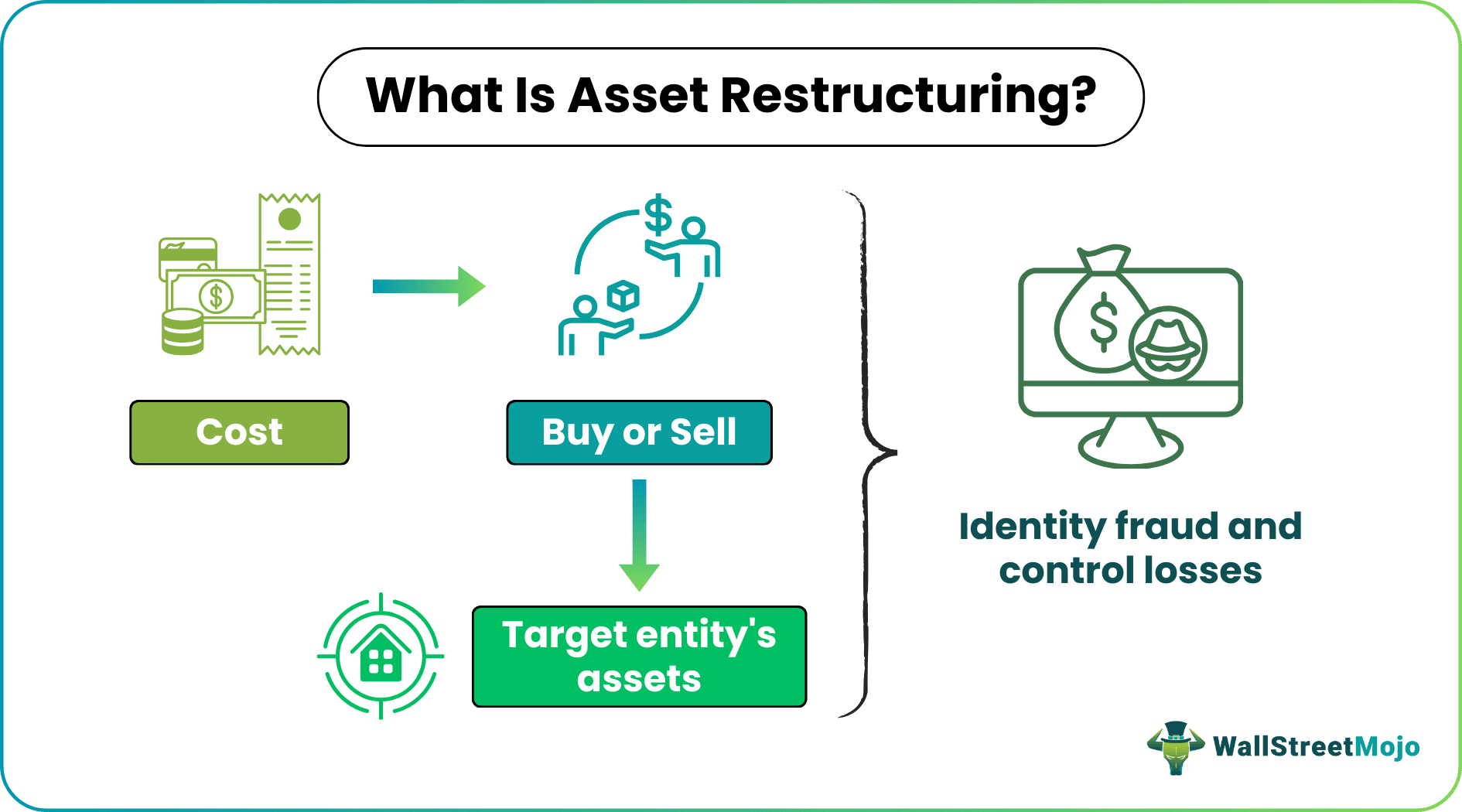 What Is Asset Restructuring?

Cost

Buy or Sell

Target entity's assets

Identity fraud and control losses

WallStreetMojo